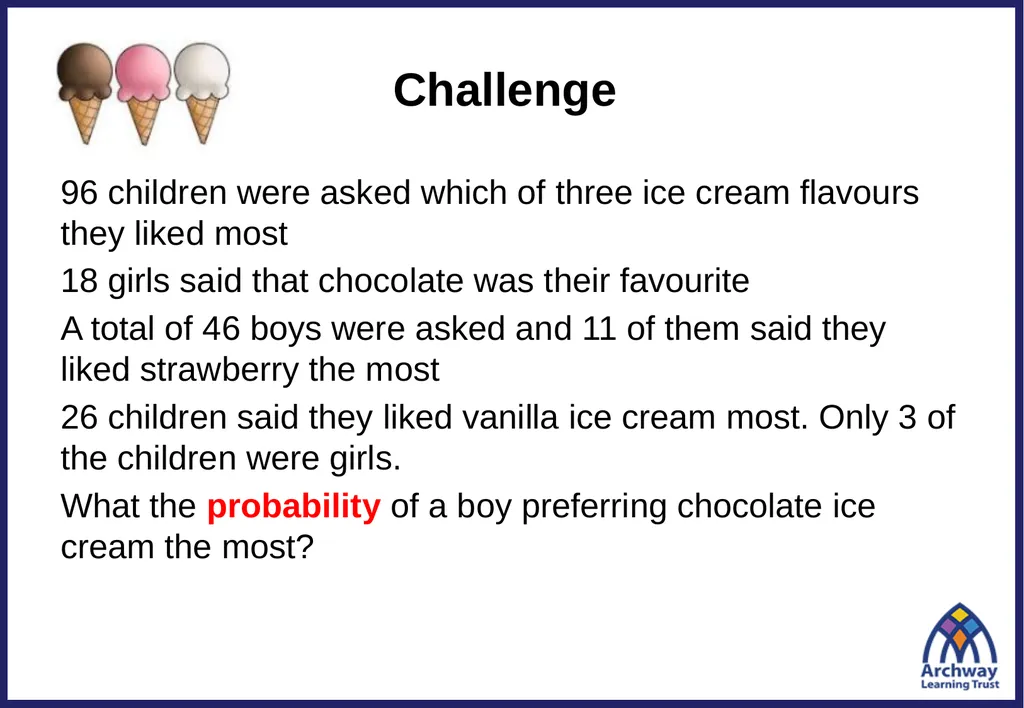 Challenge

96 children were asked which of three ice cream flavours they liked most

18 girls said that chocolate was their favourite

A total of 46 boys were asked and 11 of them said they liked strawberry the most

26 children said they liked vanilla ice cream most. Only 3 of the children were girls.

What the probability of a boy preferring chocolate ice cream the most?

Archway Learning Trust